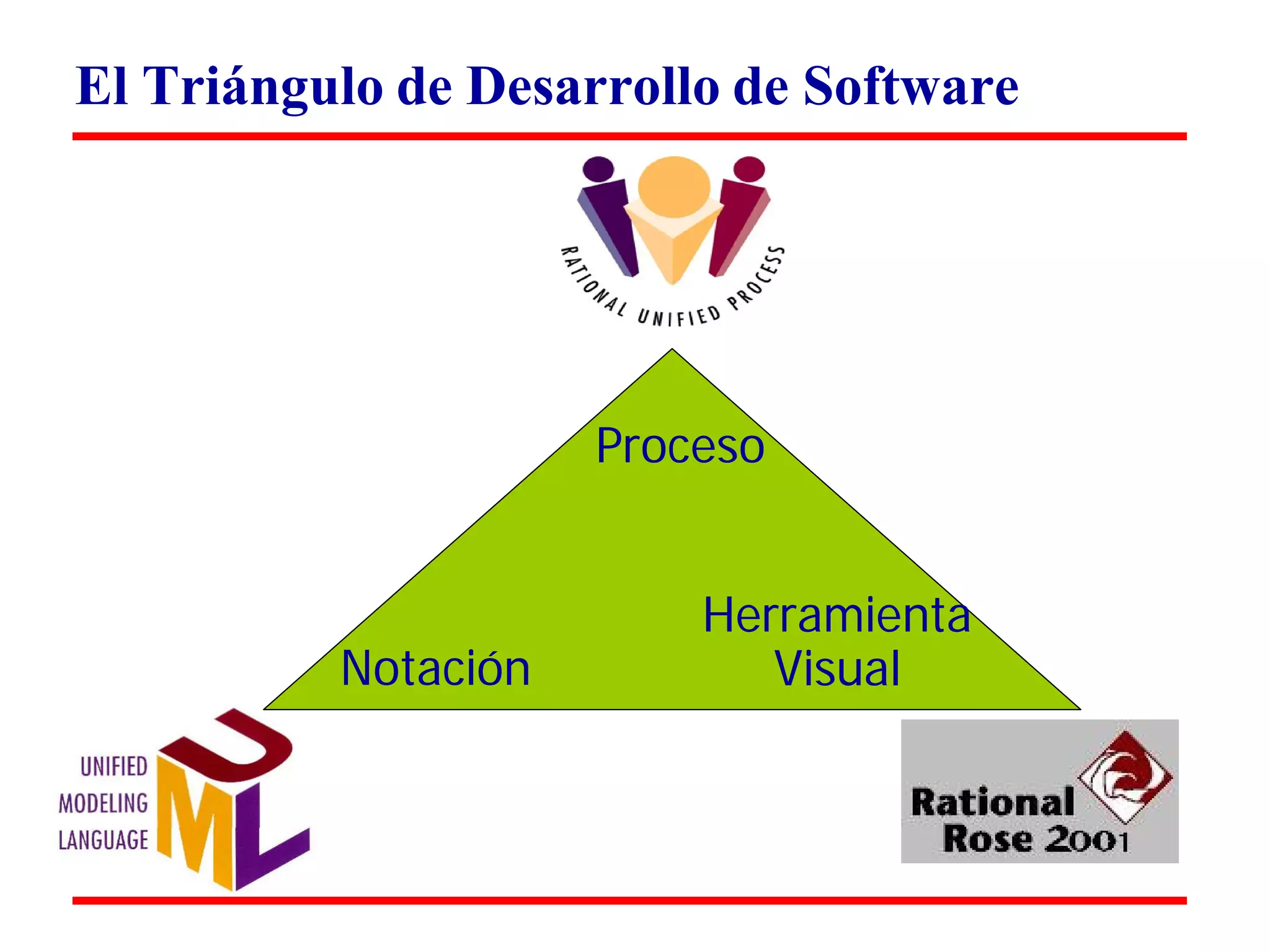 El Triángulo de Desarrollo de Software

RATIONAL UNIFIED PROCESS

Proceso

Notación

Herramienta Visual

UNIFIED MODELING LANGUAGE

UML

Rational Rose 2001